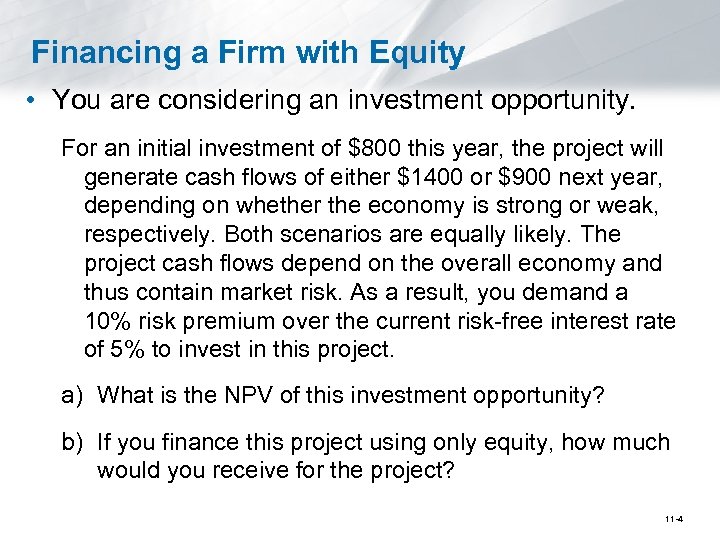 Financing a Firm with Equity

• You are considering an investment opportunity.

For an initial investment of \$800 this year, the project will generate cash flows of either \$1400 or \$900 next year, depending on whether the economy is strong or weak, respectively. Both scenarios are equally likely. The project cash flows depend on the overall economy and thus contain market risk. As a result, you demand a 10% risk premium over the current risk-free interest rate of 5% to invest in this project.

a) What is the NPV of this investment opportunity?

b) If you finance this project using only equity, how much would you receive for the project?

11-4